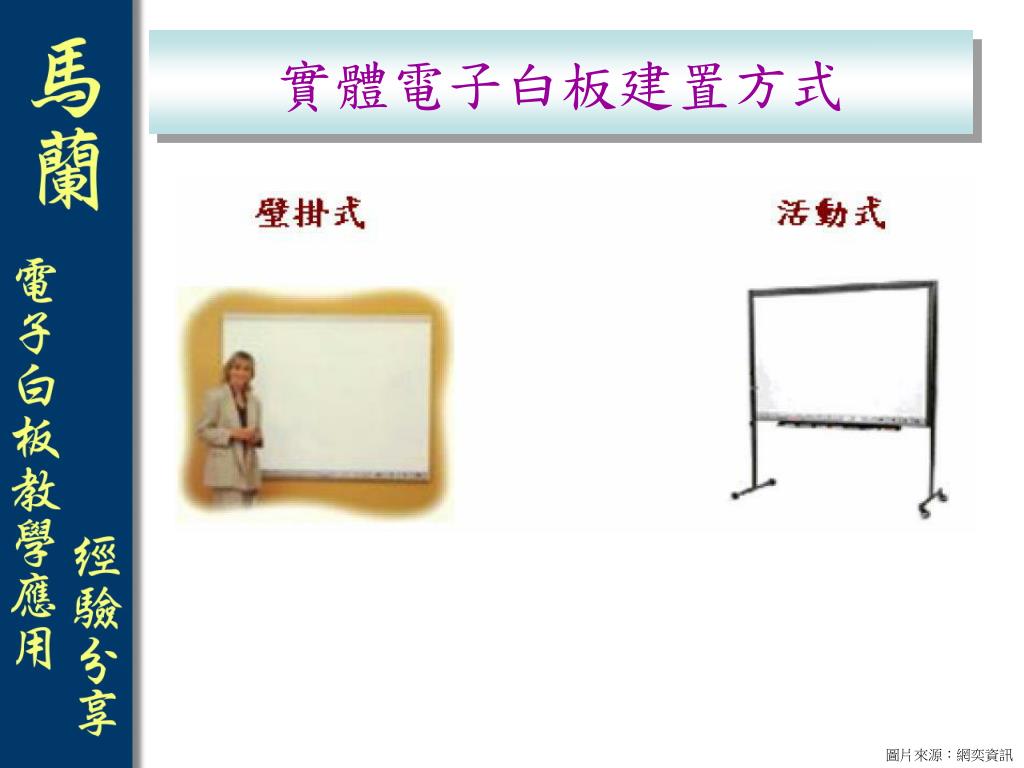 馬蘭

電子白板教學應用

經驗分享

實體電子白板建置方式

壁掛式

活動式

圖片來源：網奕資訊